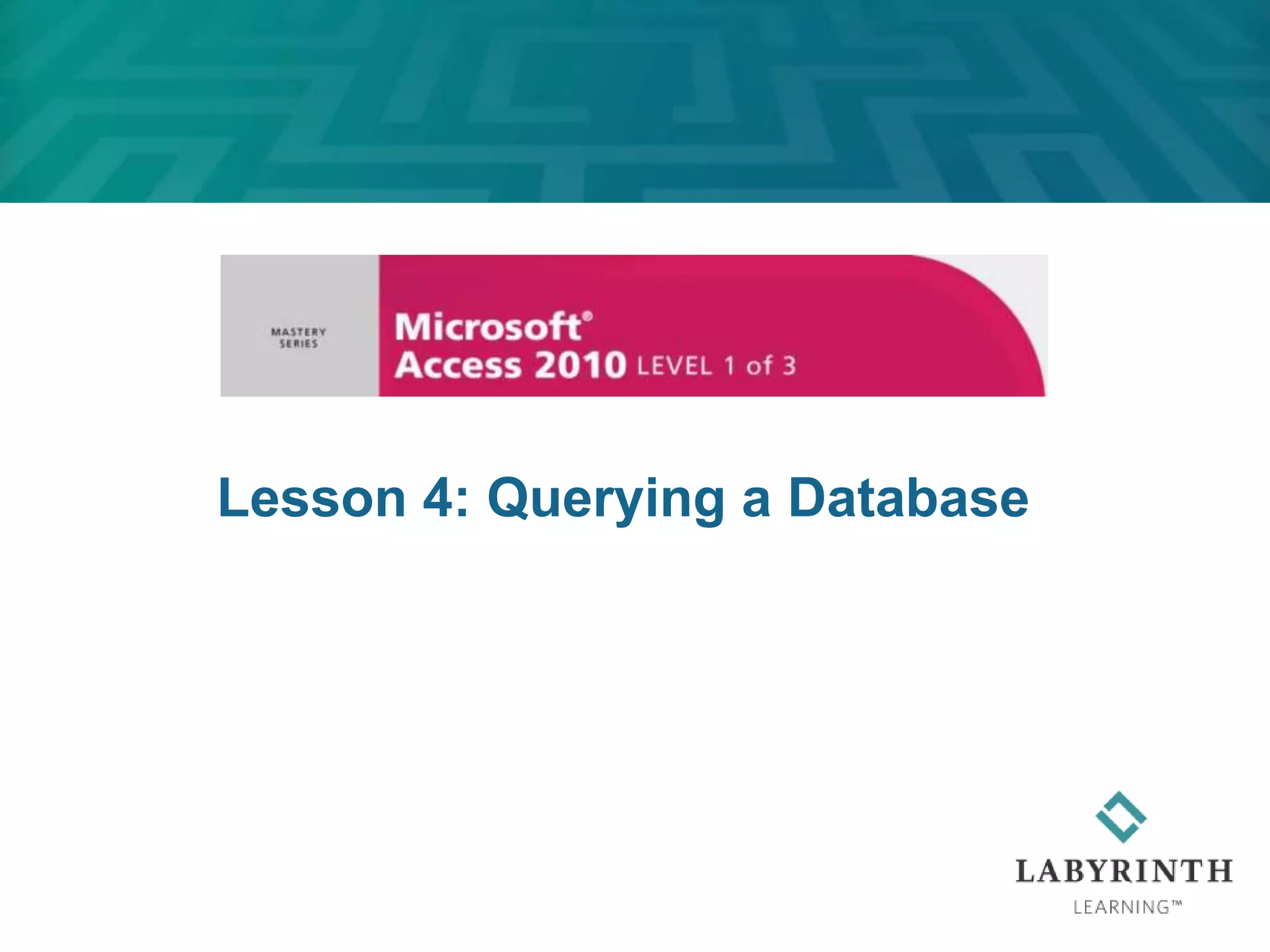 MASTERY SERIES

Microsoft®
Access 2010 LEVEL 1 of 3

Lesson 4: Querying a Database

LABYRINTH
LEARNING™